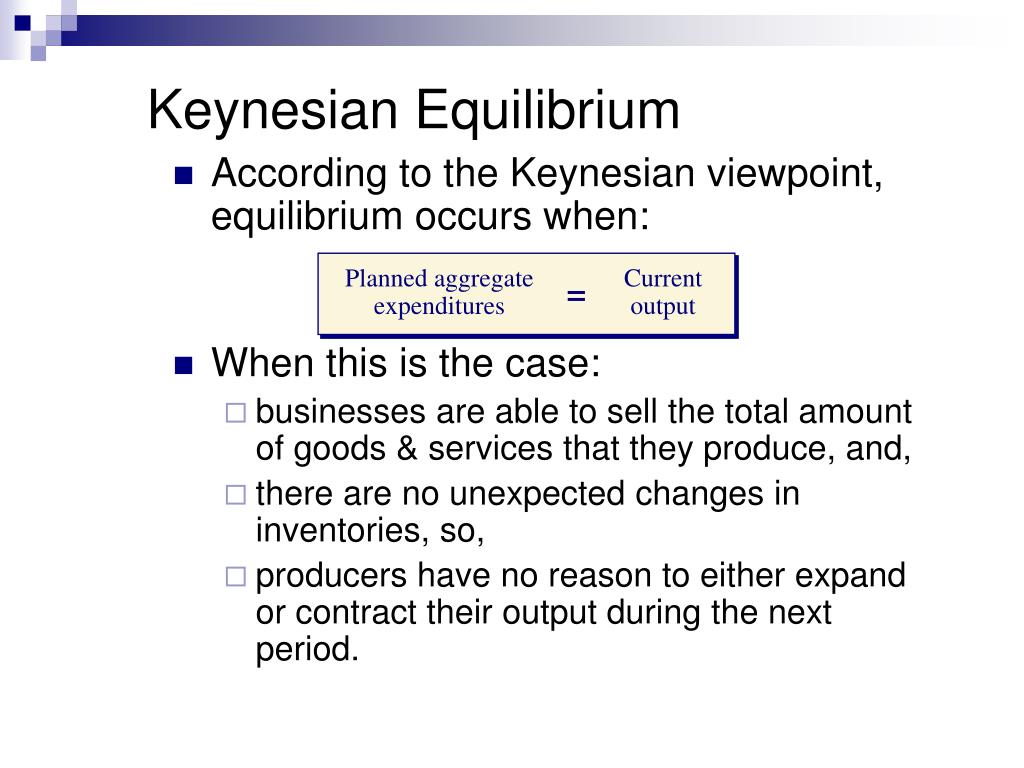 Keynesian Equilibrium

According to the Keynesian viewpoint, equilibrium occurs when:

Planned aggregate expenditures = Current output

When this is the case:

businesses are able to sell the total amount of goods & services that they produce, and,

there are no unexpected changes in inventories, so,

producers have no reason to either expand or contract their output during the next period.